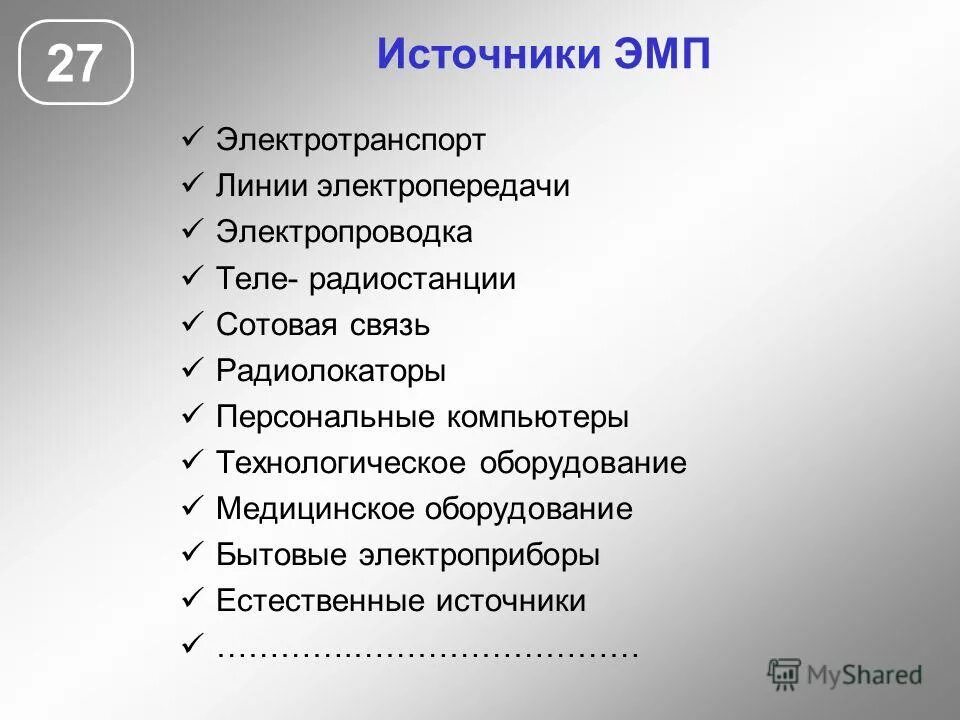 27

Источники ЭМП

✓ Электротранспорт
✓ Линии электропередачи
✓ Электропроводка
✓ Теле- радиостанции
✓ Сотовая связь
✓ Радиолокаторы
✓ Персональные компьютеры
✓ Технологическое оборудование
✓ Медицинское оборудование
✓ Бытовые электроприборы
✓ Естественные источники
✓ ……………………………………

MyShared